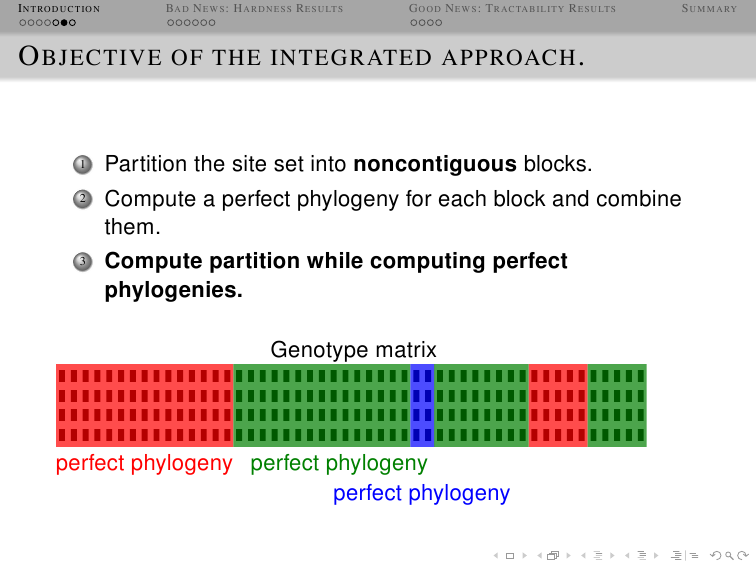 INTRODUCTION
BAD NEWS: HARDNESS RESULTS
GOOD NEWS: TRACTABILITY RESULTS
SUMMARY

OBJECTIVE OF THE INTEGRATED APPROACH.

1 Partition the site set into **noncontiguous** blocks.
2 Compute a perfect phylogeny for each block and combine them.
3 **Compute partition while computing perfect phylogenies.**

Genotype matrix

perfect phylogeny perfect phylogeny
perfect phylogeny